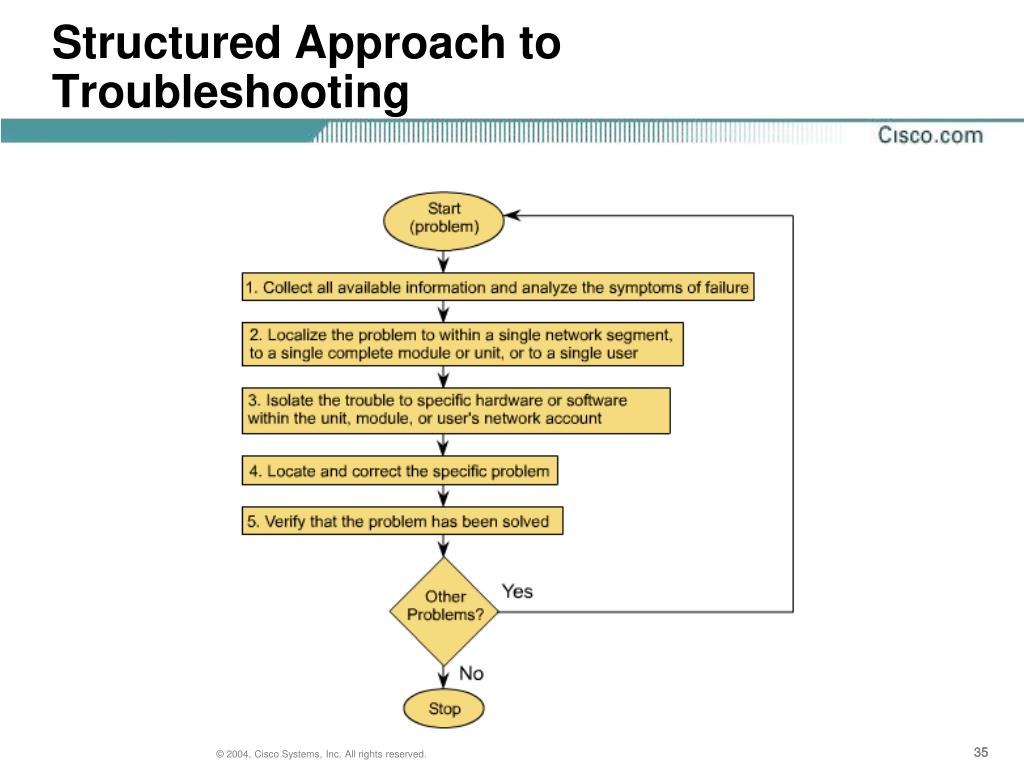 Structured Approach to Troubleshooting

Cisco.com

Start (problem)

1. Collect all available information and analyze the symptoms of failure

2. Localize the problem to within a single network segment, to a single complete module or unit, or to a single user

3. Isolate the trouble to specific hardware or software within the unit, module, or user's network account

4. Locate and correct the specific problem

5. Verify that the problem has been solved

Other Problems?

Yes

No

Stop

© 2004, Cisco Systems, Inc. All rights reserved.

35